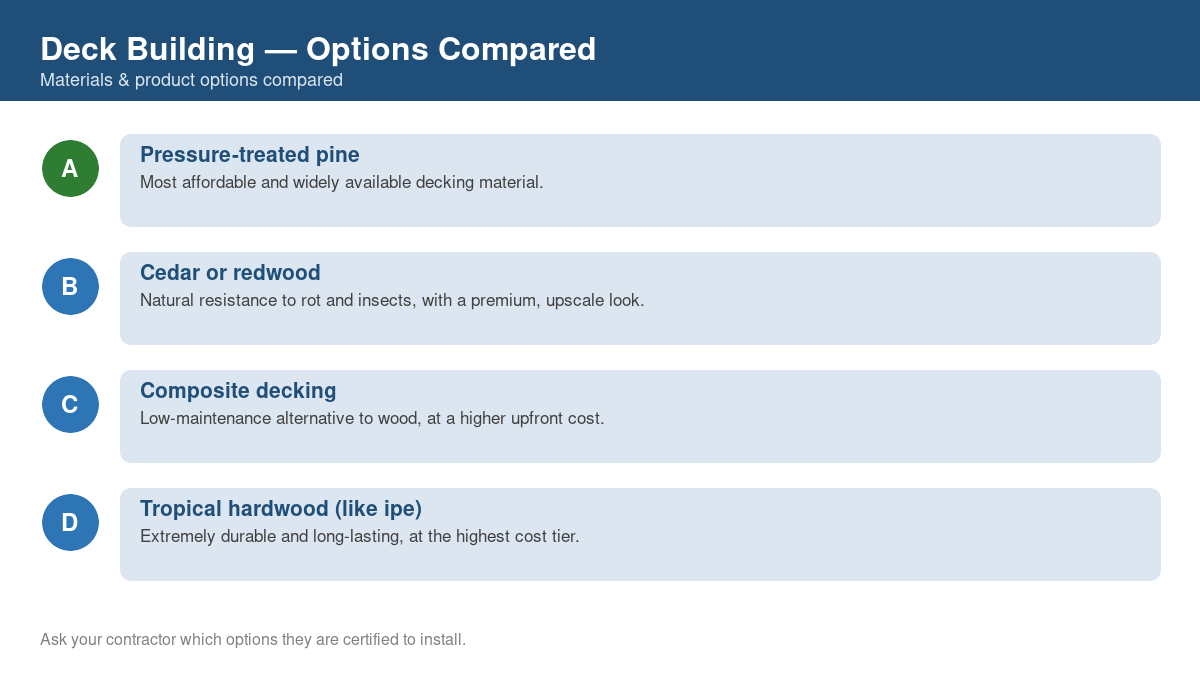 Deck Building — Options Compared
Materials & product options compared

A
Pressure-treated pine
Most affordable and widely available decking material.

B
Cedar or redwood
Natural resistance to rot and insects, with a premium, upscale look.

C
Composite decking
Low-maintenance alternative to wood, at a higher upfront cost.

D
Tropical hardwood (like ipe)
Extremely durable and long-lasting, at the highest cost tier.

Ask your contractor which options they are certified to install.